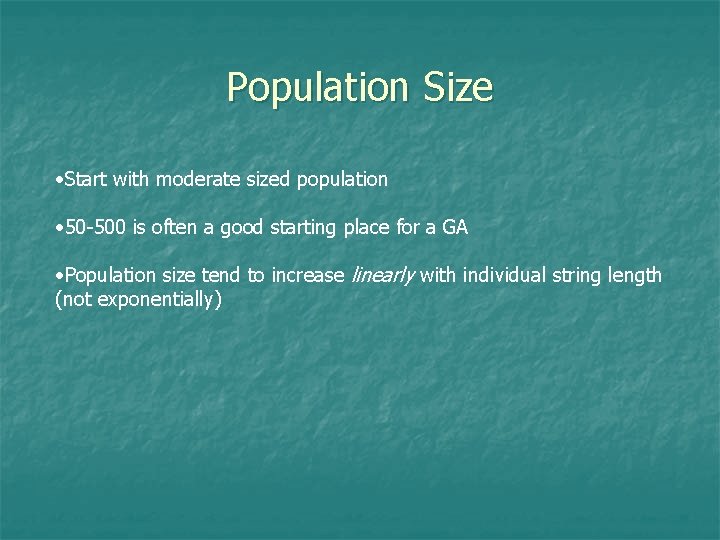 Population Size

•Start with moderate sized population

•50-500 is often a good starting place for a GA

•Population size tend to increase linearly with individual string length (not exponentially)